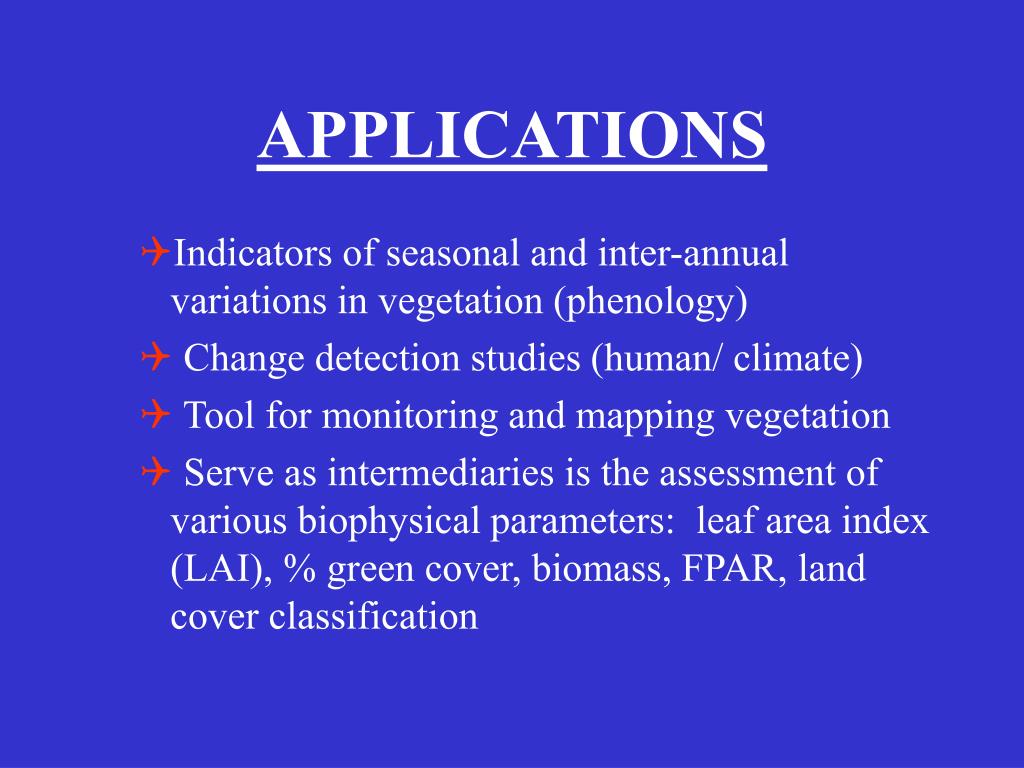 APPLICATIONS

Indicators of seasonal and inter-annual variations in vegetation (phenology)

Change detection studies (human/ climate)

Tool for monitoring and mapping vegetation

Serve as intermediaries is the assessment of various biophysical parameters: leaf area index (LAI), % green cover, biomass, FPAR, land cover classification